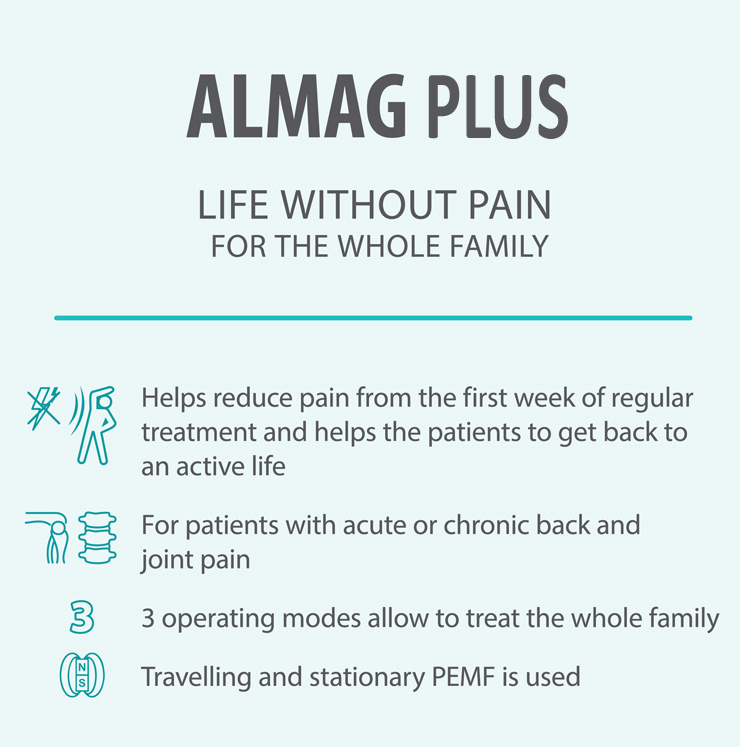 ALMAG PLUS

LIFE WITHOUT PAIN
FOR THE WHOLE FAMILY

Helps reduce pain from the first week of regular treatment and helps the patients to get back to an active life

For patients with acute or chronic back and joint pain

3

3 operating modes allow to treat the whole family

N S

Travelling and stationary PEMF is used